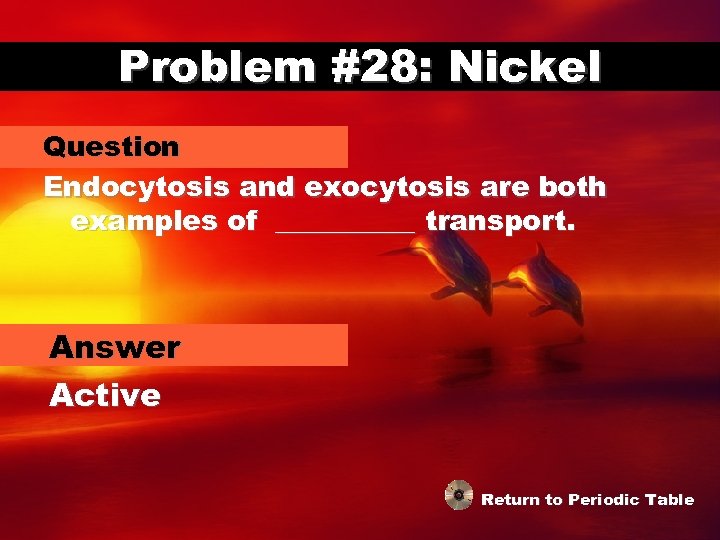 Problem #28: Nickel

Question

Endocytosis and exocytosis are both examples of _________ transport.

Answer

Active

Return to Periodic Table